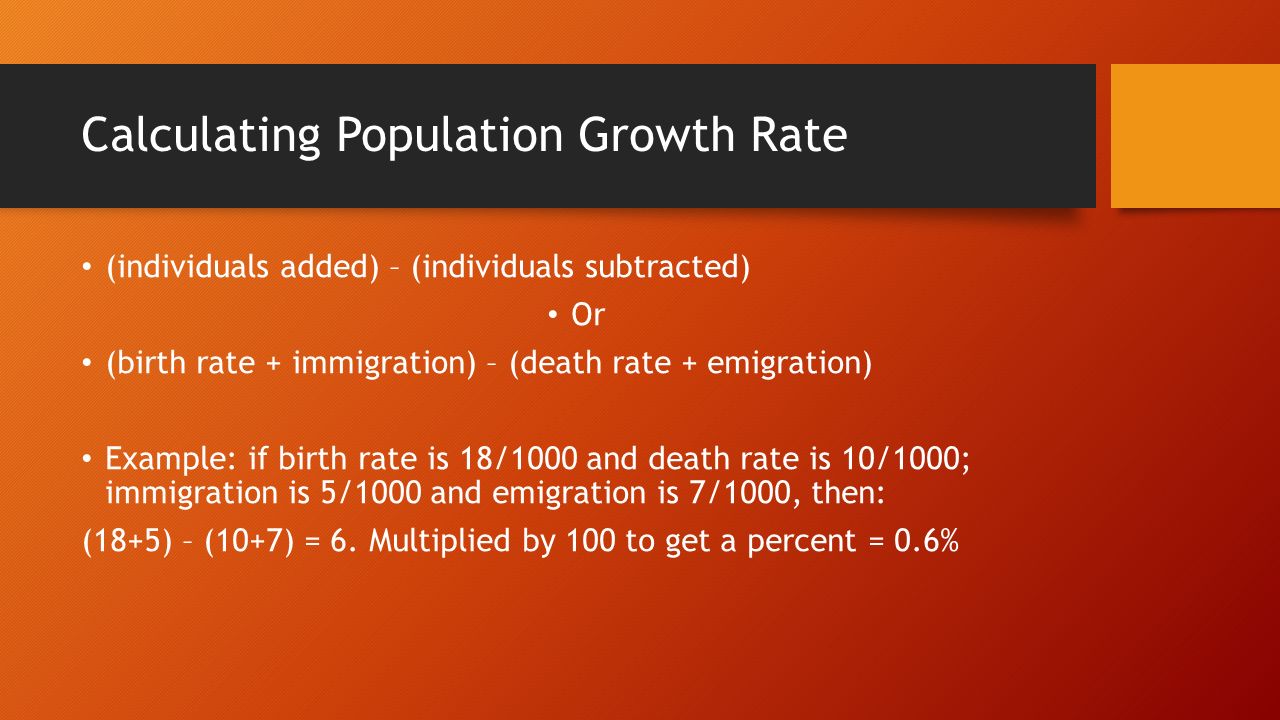 Calculating Population Growth Rate

• (individuals added) – (individuals subtracted)

• Or

• (birth rate + immigration) – (death rate + emigration)

• Example: if birth rate is 18/1000 and death rate is 10/1000; immigration is 5/1000 and emigration is 7/1000, then:

(18+5) – (10+7) = 6. Multiplied by 100 to get a percent = 0.6%